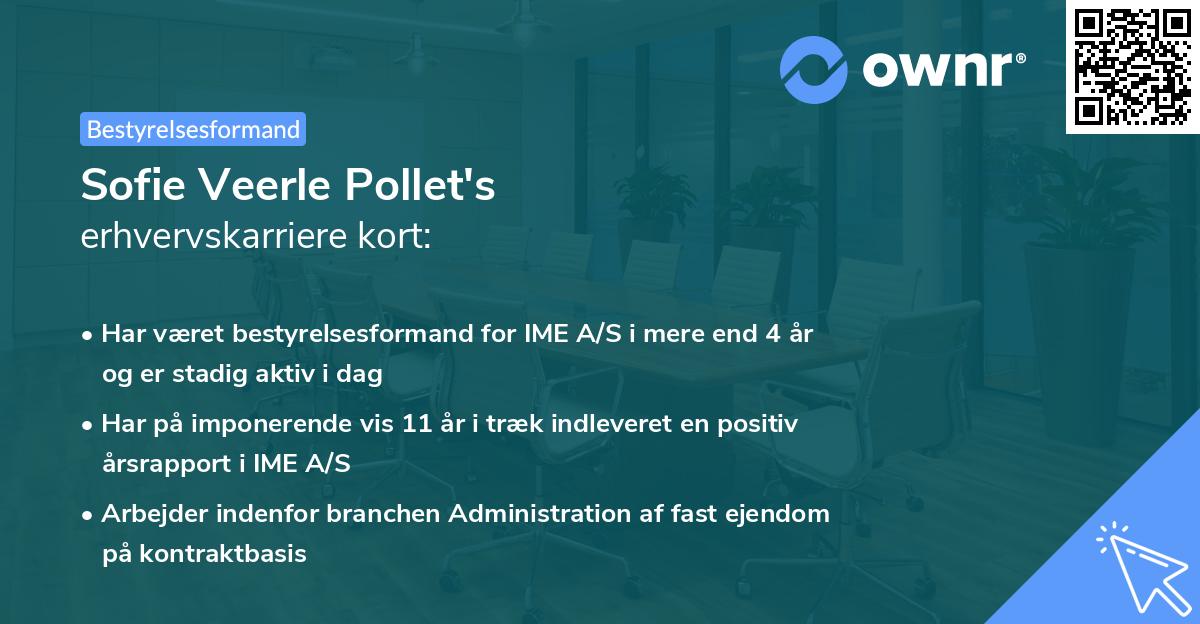 ownr®

Bestyrelsesformand

Sofie Veerle Pollet's
erhvervskarriere kort:

• Har været bestyrelsesformand for IME A/S i mere end 4 år og er stadig aktiv i dag

• Har på imponerende vis 11 år i træk indleveret en positiv årsrapport i IME A/S

• Arbejder indenfor branchen Administration af fast ejendom på kontraktbasis